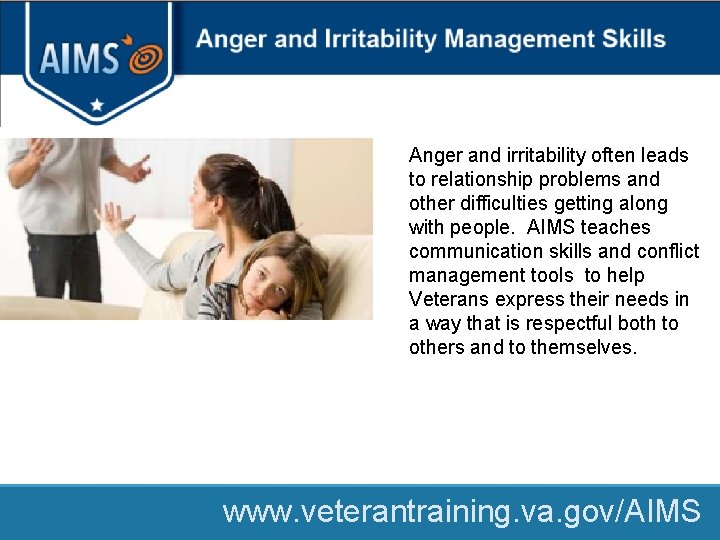 AIMS

Anger and Irritability Management Skills

Anger and irritability often leads to relationship problems and other difficulties getting along with people. AIMS teaches communication skills and conflict management tools to help Veterans express their needs in a way that is respectful both to others and to themselves.

www.veterantraining.va.gov/AIMS